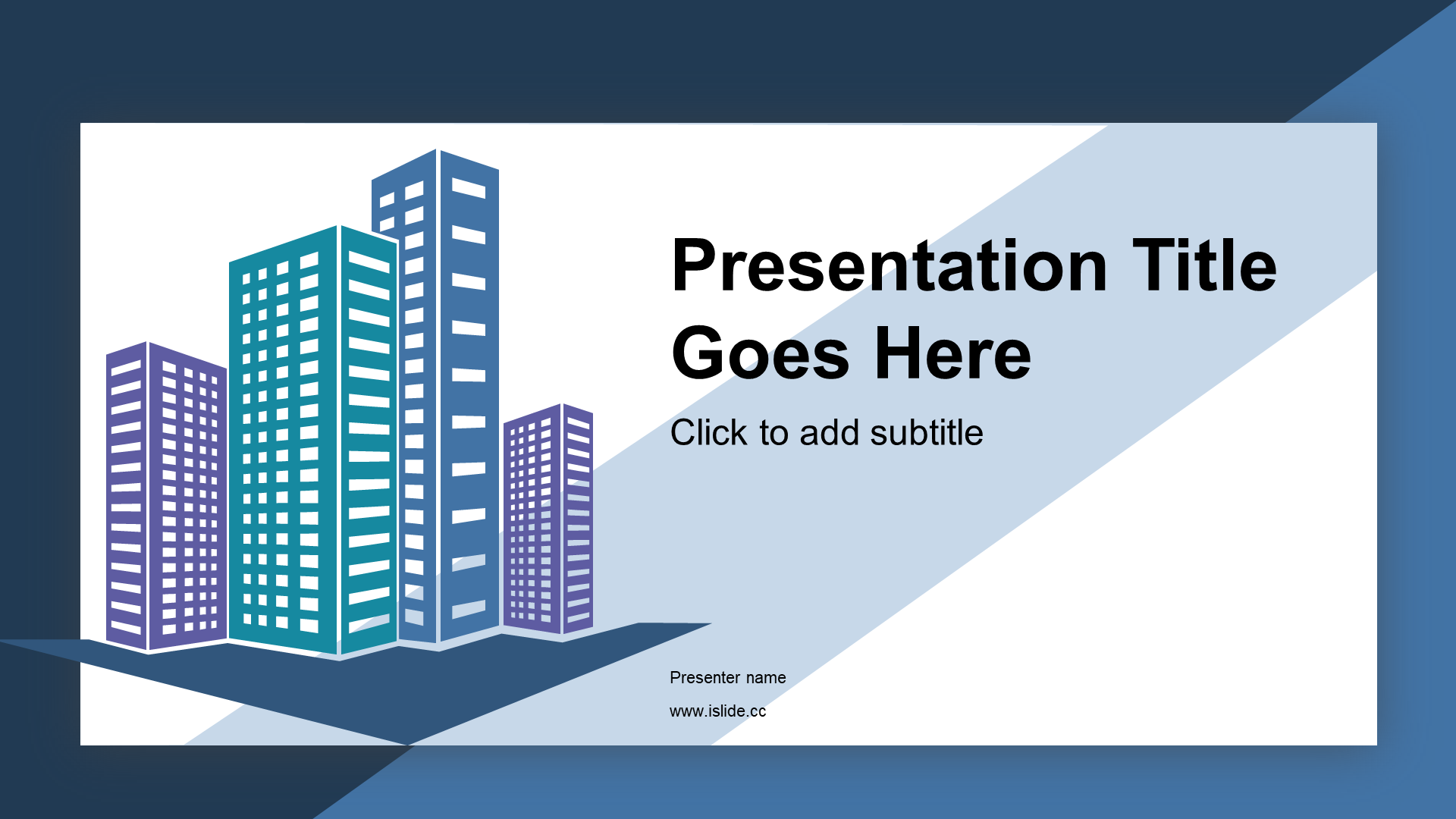 Presentation Title Goes Here

Click to add subtitle

Presenter name

www.islide.cc